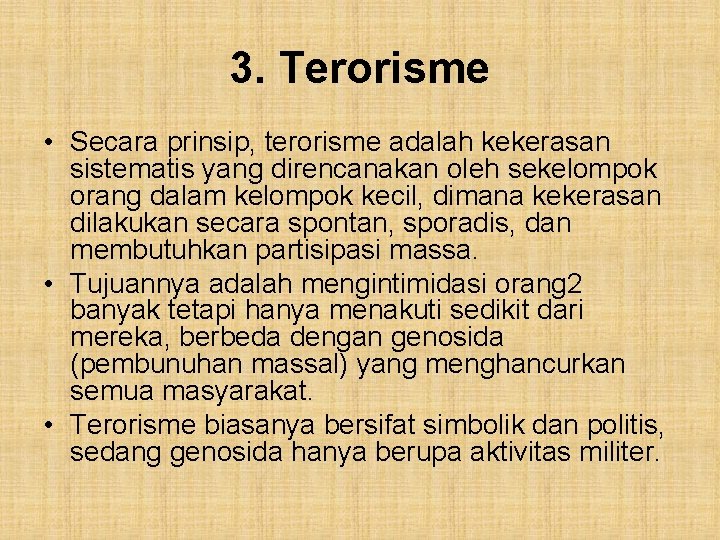 3. Terorisme

• Secara prinsip, terorisme adalah kekerasan sistematis yang direncanakan oleh sekelompok orang dalam kelompok kecil, dimana kekerasan dilakukan secara spontan, sporadis, dan membutuhkan partisipasi massa.
• Tujuannya adalah mengintimidasi orang2 banyak tetapi hanya menakuti sedikit dari mereka, berbeda dengan genosida (pembunuhan massal) yang menghancurkan semua masyarakat.
• Terorisme biasanya bersifat simbolik dan politis, sedang genosida hanya berupa aktivitas militer.